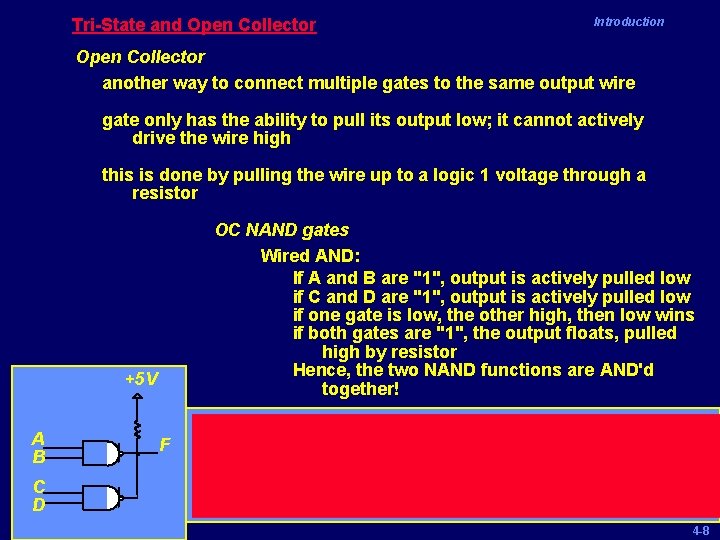 Tri-State and Open Collector

Introduction

Open Collector

another way to connect multiple gates to the same output wire

gate only has the ability to pull its output low; it cannot actively drive the wire high

this is done by pulling the wire up to a logic 1 voltage through a resistor

OC NAND gates

Wired AND:

If A and B are "1", output is actively pulled low
if C and D are "1", output is actively pulled low
if one gate is low, the other high, then low wins
if both gates are "1", the output floats, pulled high by resistor
Hence, the two NAND functions are AND'd together!

+5V

A
B
C
D
F

4-8